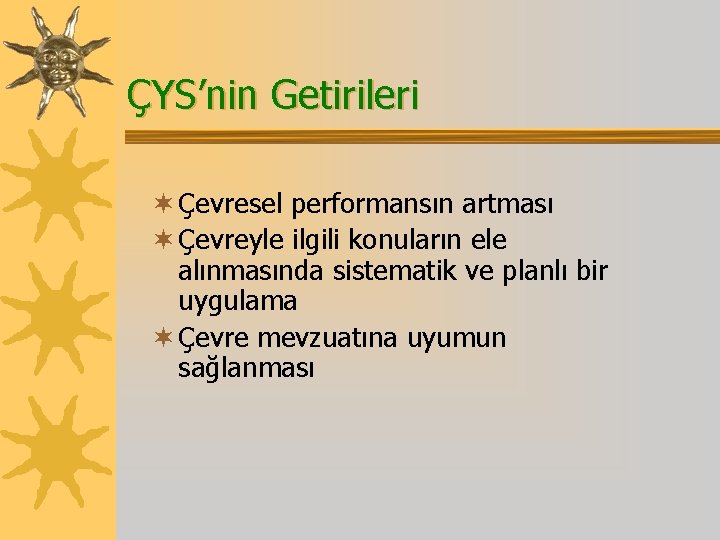 ÇYS’nin Getirileri

Çevresel performansın artması
Çevreyle ilgili konuların ele alınmasında sistematik ve planlı bir uygulama
Çevre mevzuatına uyumun sağlanması